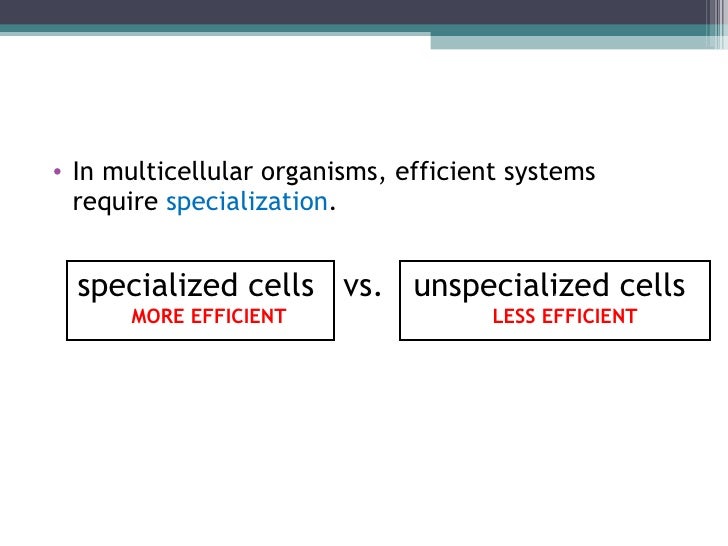 • In multicellular organisms, efficient systems require specialization.

specialized cells
MORE EFFICIENT

vs.

unspecialized cells
LESS EFFICIENT